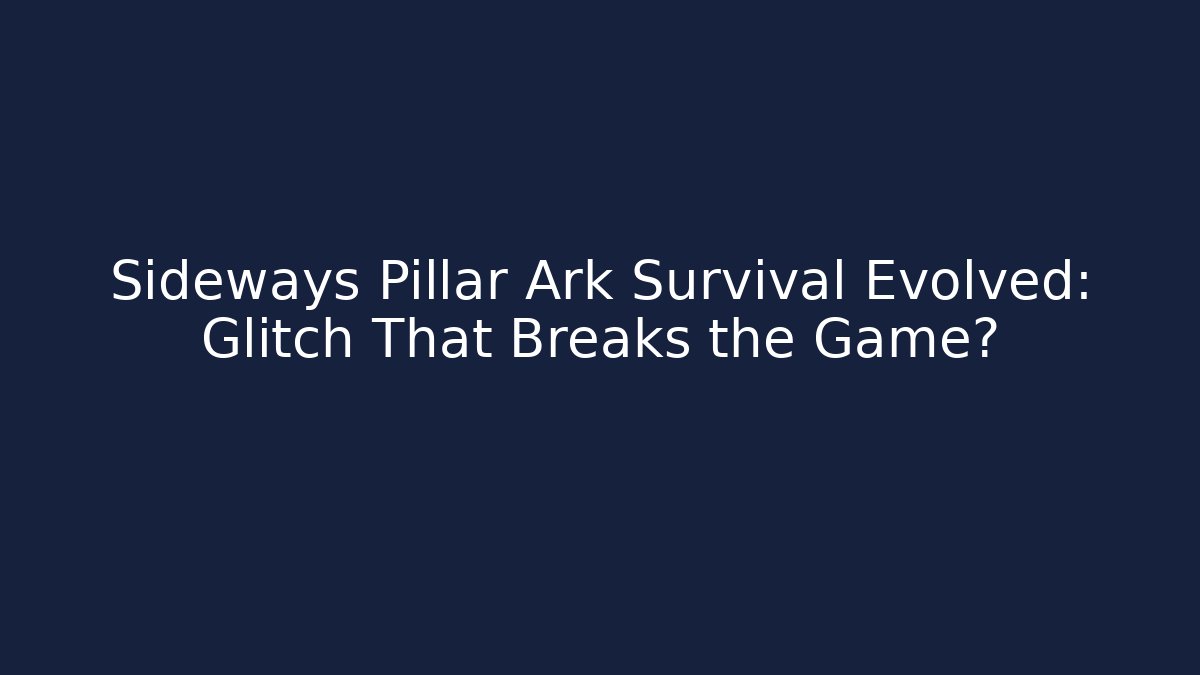 Sideways Pillar Ark Survival Evolved: Glitch That Breaks the Game?